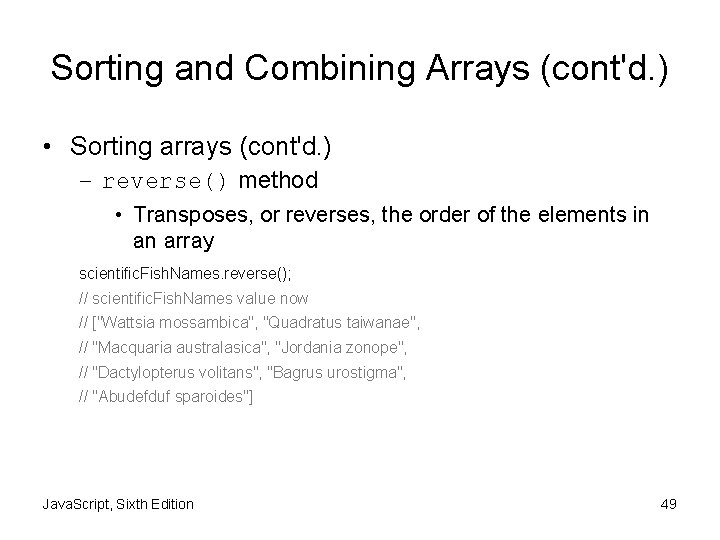 Sorting and Combining Arrays (cont'd.)

• Sorting arrays (cont'd.)

– reverse() method

• Transposes, or reverses, the order of the elements in an array

scientificFishNames.reverse();
// scientificFishNames value now
// ["Wattsia mossambica", "Quadratus taiwanae",
// "Macquaria australasica", "Jordania zonope",
// "Dactylopterus volitans", "Bagrus urostigma",
// "Abudefduf sparoides"]

JavaScript, Sixth Edition

49